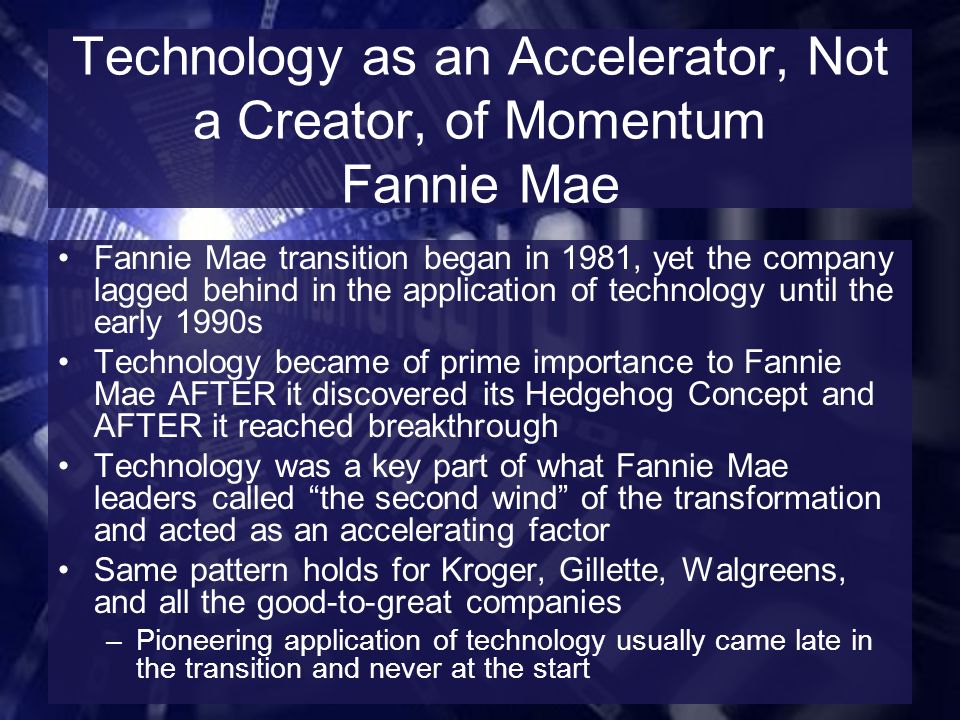 Technology as an Accelerator, Not a Creator, of Momentum
Fannie Mae

• Fannie Mae transition began in 1981, yet the company lagged behind in the application of technology until the early 1990s
• Technology became of prime importance to Fannie Mae AFTER it discovered its Hedgehog Concept and AFTER it reached breakthrough
• Technology was a key part of what Fannie Mae leaders called “the second wind” of the transformation and acted as an accelerating factor
• Same pattern holds for Kroger, Gillette, Walgreens, and all the good-to-great companies
– Pioneering application of technology usually came late in the transition and never at the start